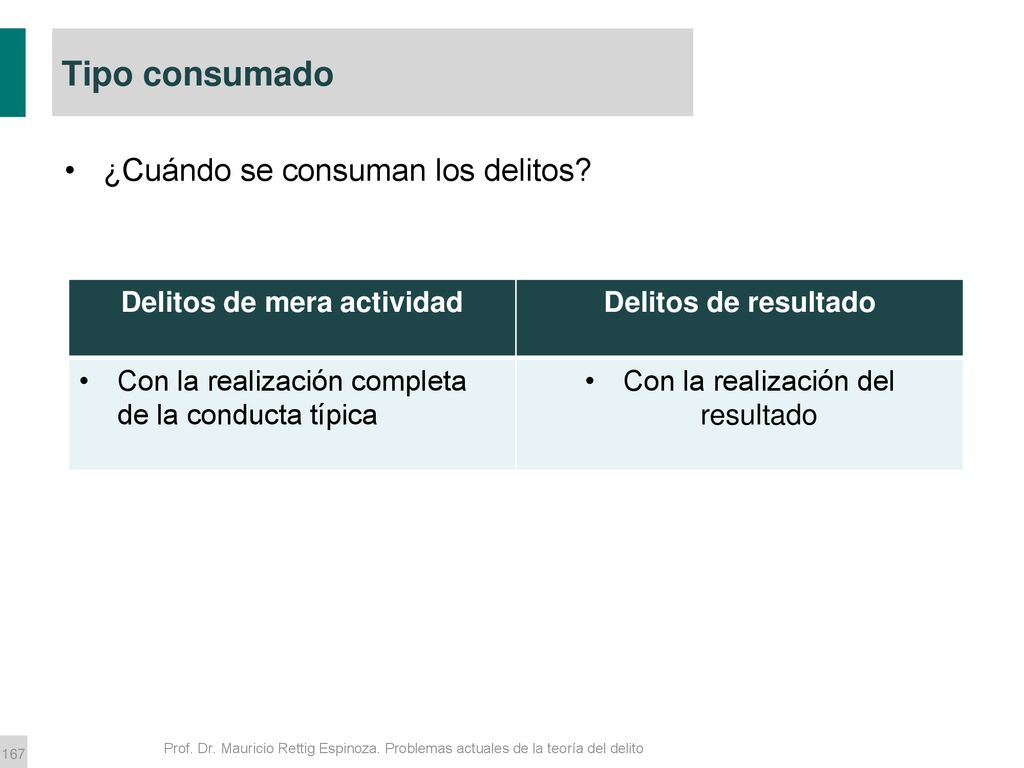 Tipo consumado

• ¿Cuándo se consuman los delitos?

| Delitos de mera actividad | Delitos de resultado |
|---|---|
| • Con la realización completa de la conducta típica | • Con la realización del resultado |

167

Prof. Dr. Mauricio Rettig Espinoza. Problemas actuales de la teoría del delito